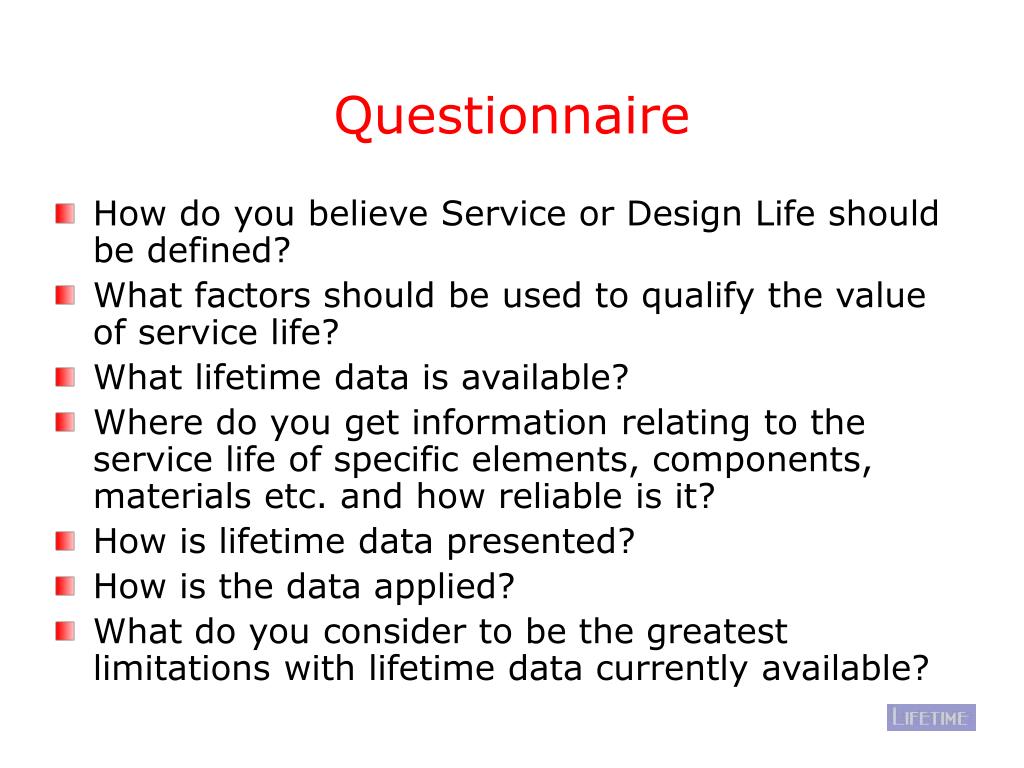 Questionnaire

How do you believe Service or Design Life should be defined?

What factors should be used to qualify the value of service life?

What lifetime data is available?

Where do you get information relating to the service life of specific elements, components, materials etc. and how reliable is it?

How is lifetime data presented?

How is the data applied?

What do you consider to be the greatest limitations with lifetime data currently available?

LIFETIME